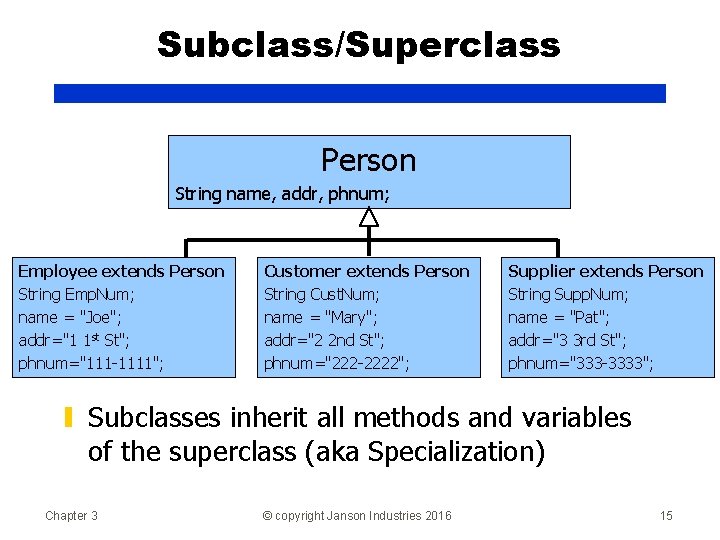 Subclass/Superclass

Person
String name, addr, phnum;

Employee extends Person
String EmpNum;
name = "Joe";
addr="1 1st St";
phnum="111-1111";

Customer extends Person
String CustNum;
name = "Mary";
addr="2 2nd St";
phnum="222-2222";

Supplier extends Person
String SuppNum;
name = "Pat";
addr="3 3rd St";
phnum="333-3333";

Subclasses inherit all methods and variables of the superclass (aka Specialization)

Chapter 3

© copyright Janson Industries 2016

15